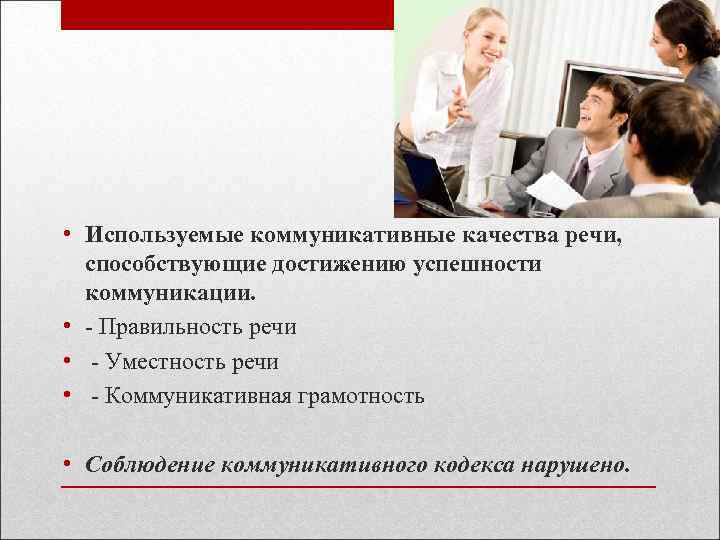 • Используемые коммуникативные качества речи, способствующие достижению успешности коммуникации.
• - Правильность речи
• - Уместность речи
• - Коммуникативная грамотность

• Соблюдение коммуникативного кодекса нарушено.